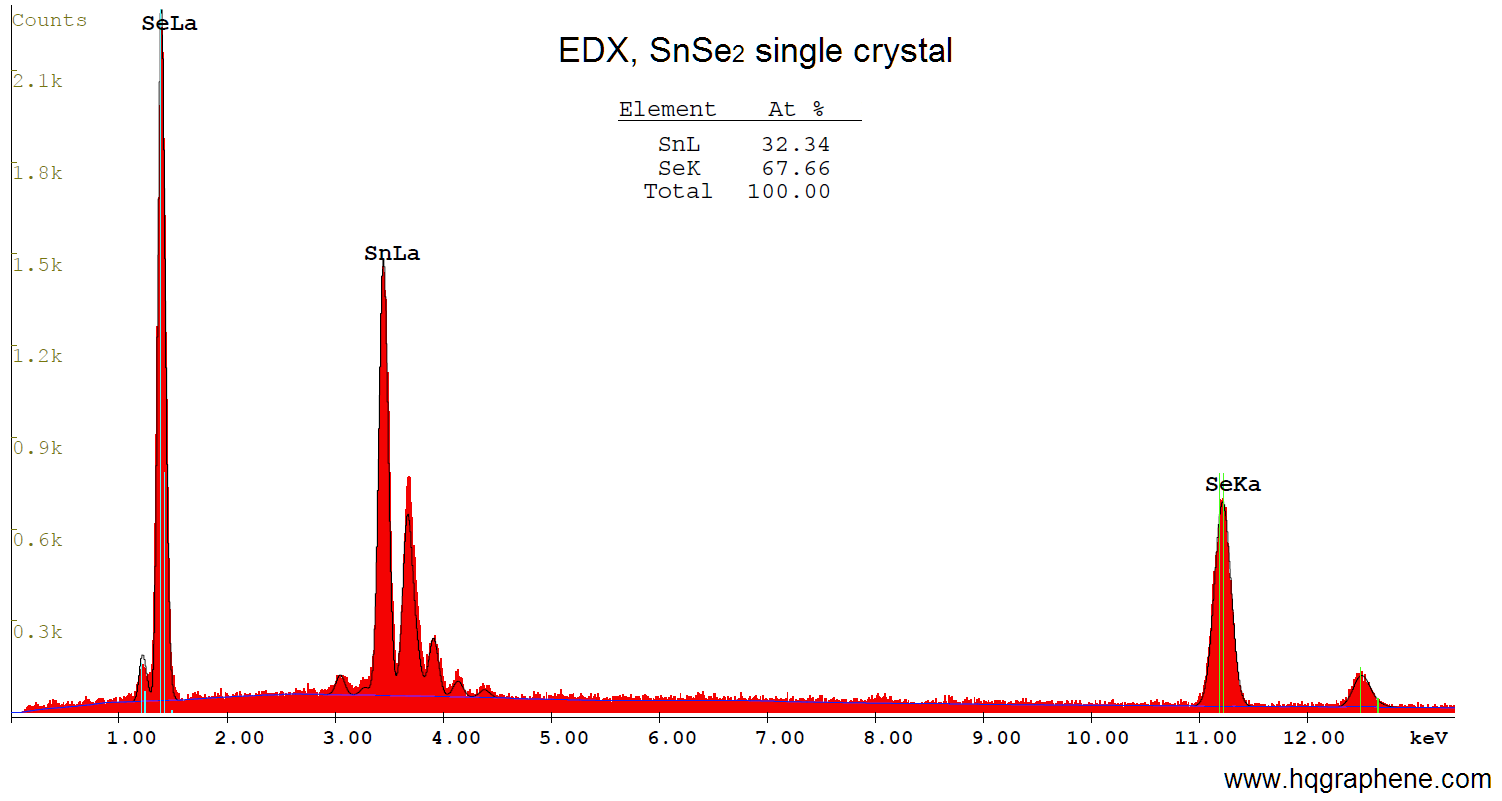 Counts

SeLa

EDX, $SnSe_2$ single crystal

| Element | At % |
|---|---|
| SnL | 32.34 |
| SeK | 67.66 |
| Total | 100.00 |

2.1k
1.8k
1.5k
1.2k
0.9k
0.6k
0.3k

SnLa

SeKa

1.00 2.00 3.00 4.00 5.00 6.00 7.00 8.00 9.00 10.00 11.00 12.00 keV

www.hqgraphene.com